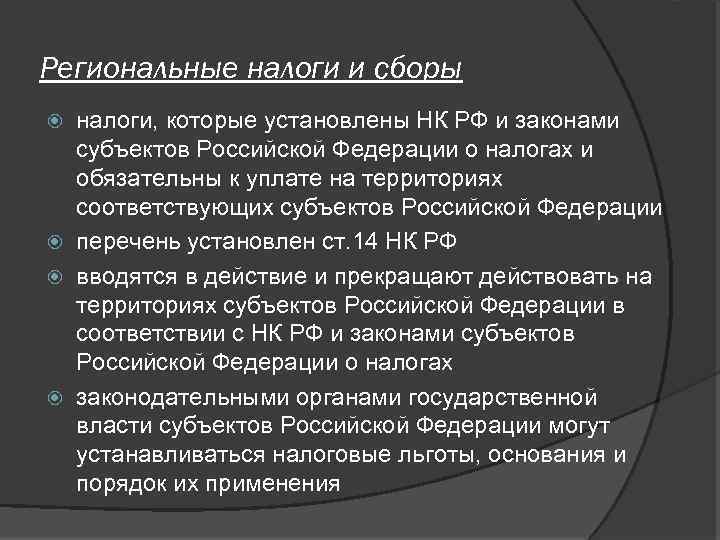 Региональные налоги и сборы

налоги, которые установлены НК РФ и законами субъектов Российской Федерации о налогах и обязательны к уплате на территориях соответствующих субъектов Российской Федерации

перечень установлен ст.14 НК РФ

вводятся в действие и прекращают действовать на территориях субъектов Российской Федерации в соответствии с НК РФ и законами субъектов Российской Федерации о налогах

законодательными органами государственной власти субъектов Российской Федерации могут устанавливаться налоговые льготы, основания и порядок их применения